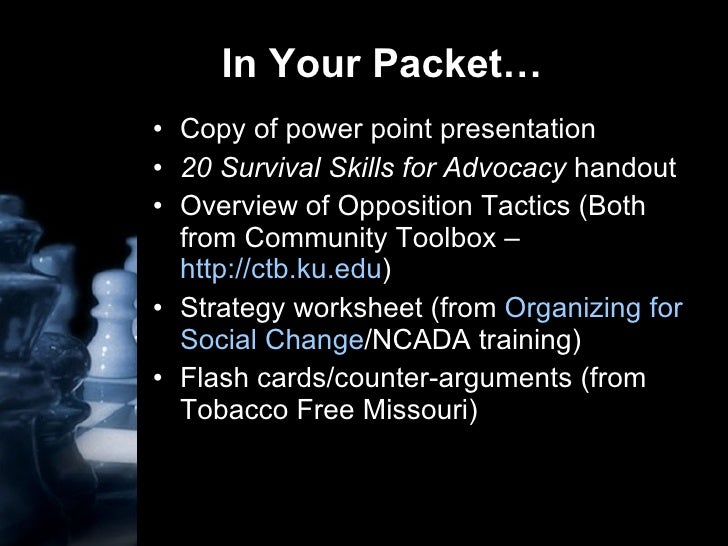 In Your Packet…

• Copy of power point presentation
• 20 Survival Skills for Advocacy handout
• Overview of Opposition Tactics (Both from Community Toolbox – http://ctb.ku.edu)
• Strategy worksheet (from Organizing for Social Change/NCADA training)
• Flash cards/counter-arguments (from Tobacco Free Missouri)